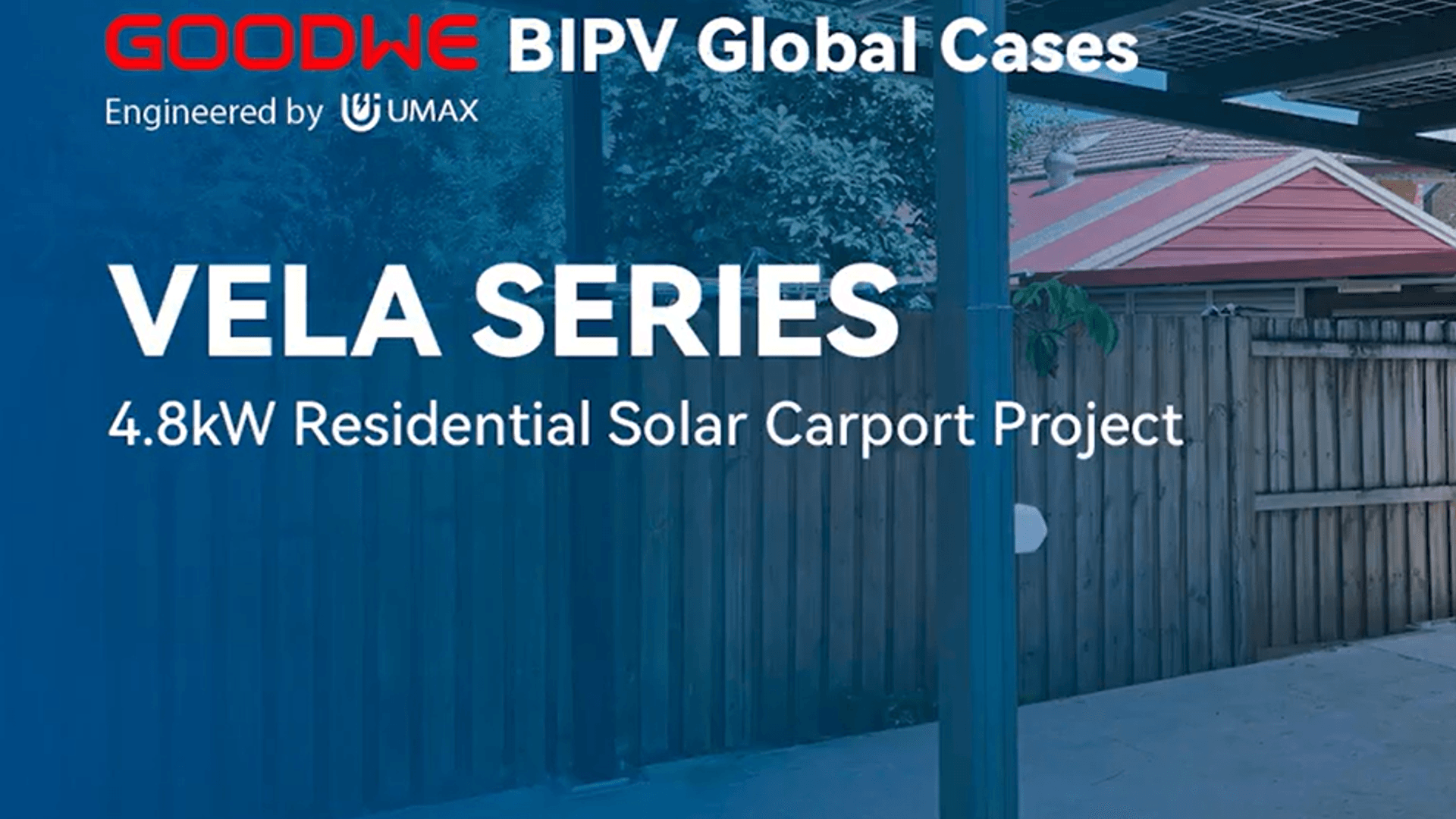 GOODWE BIPV Global Cases

Engineered by UMAX

VELA SERIES

4.8kW Residential Solar Carport Project